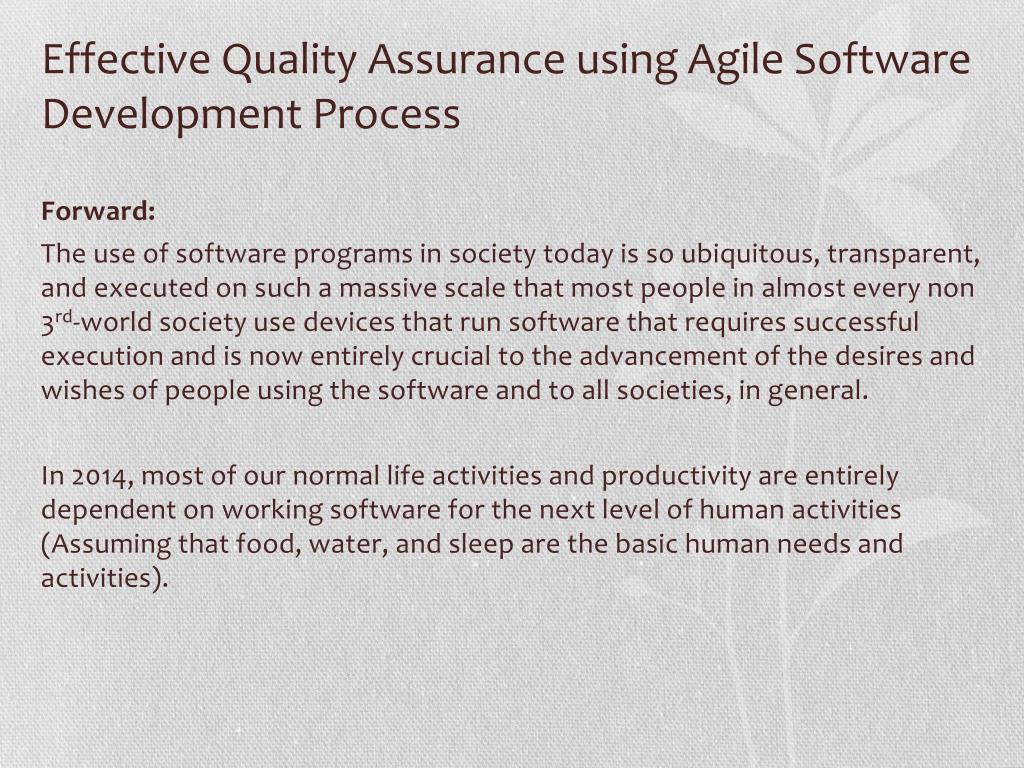 Effective Quality Assurance using Agile Software Development Process

Forward:

The use of software programs in society today is so ubiquitous, transparent, and executed on such a massive scale that most people in almost every non 3$^{rd}$-world society use devices that run software that requires successful execution and is now entirely crucial to the advancement of the desires and wishes of people using the software and to all societies, in general.

In 2014, most of our normal life activities and productivity are entirely dependent on working software for the next level of human activities (Assuming that food, water, and sleep are the basic human needs and activities).